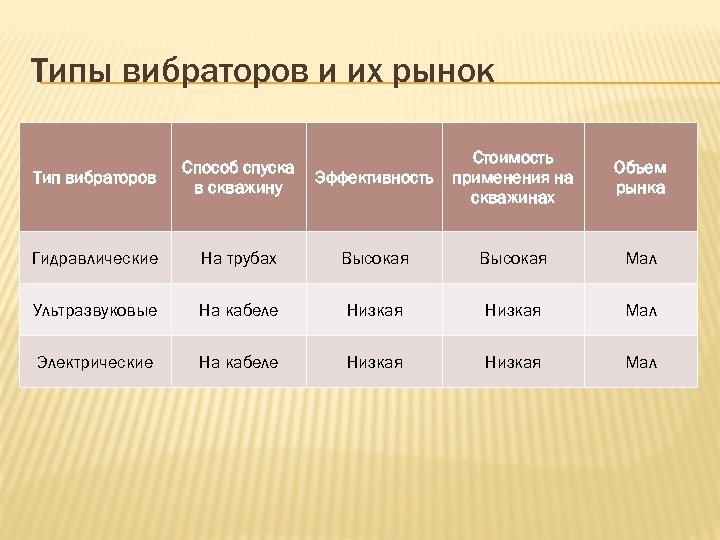 Типы вибраторов и их рынок

| Тип вибраторов | Способ спуска в скважину | Эффективность | Стоимость применения на скважинах | Объем рынка |
|---|---|---|---|---|
| Гидравлические | На трубах | Высокая | Высокая | Мал |
| Ультразвуковые | На кабеле | Низкая | Низкая | Мал |
| Электрические | На кабеле | Низкая | Низкая | Мал |